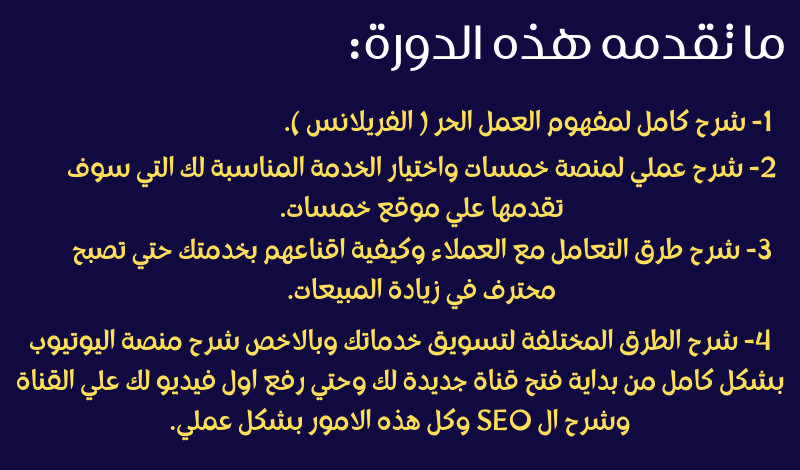 ما تقدمه هذه الدورة:

1- شرح كامل لمفهوم العمل الحر ( الفريلانس ).

2- شرح عملي لمنصة خمسات واختيار الخدمة المناسبة لك التي سوف تقدمها علي موقع خمسات.

3- شرح طرق التعامل مع العملاء وكيفية اقناعهم بخدمتك حتي تصبح محترف في زيادة المبيعات.

4- شرح الطرق المختلفة لتسويق خدماتك وبالاخص شرح منصة اليوتيوب بشكل كامل من بداية فتح قناة جديدة لك وحتي رفع اول فيديو لك علي القناة وشرح ال SEO وكل هذه الامور بشكل عملي.